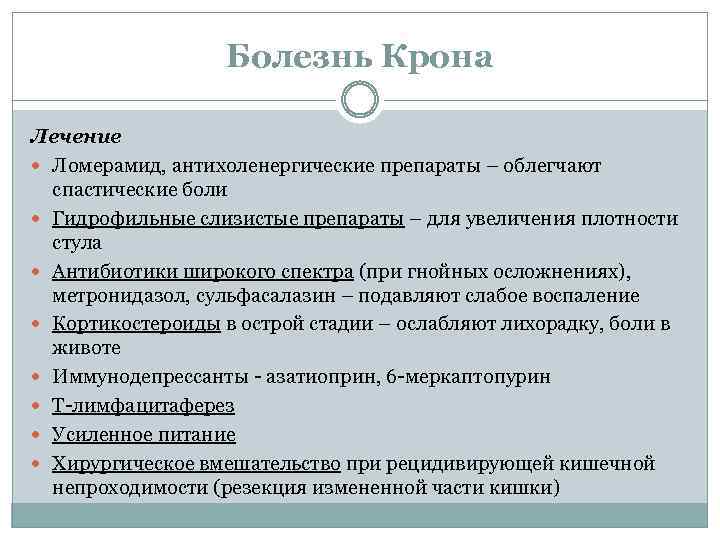 Болезнь Крона

Лечение

Ломерамид, антихоленергические препараты – облегчают спастические боли

Гидрофильные слизистые препараты – для увеличения плотности стула

Антибиотики широкого спектра (при гнойных осложнениях), метронидазол, сульфасалазин – подавляют слабое воспаление

Кортикостероиды в острой стадии – ослабляют лихорадку, боли в животе

Иммунодепрессанты - азатиоприн, 6-меркаптопурин

Т-лимфацитаферез

Усиленное питание

Хирургическое вмешательство при рецидивирующей кишечной непроходимости (резекция измененной части кишки)